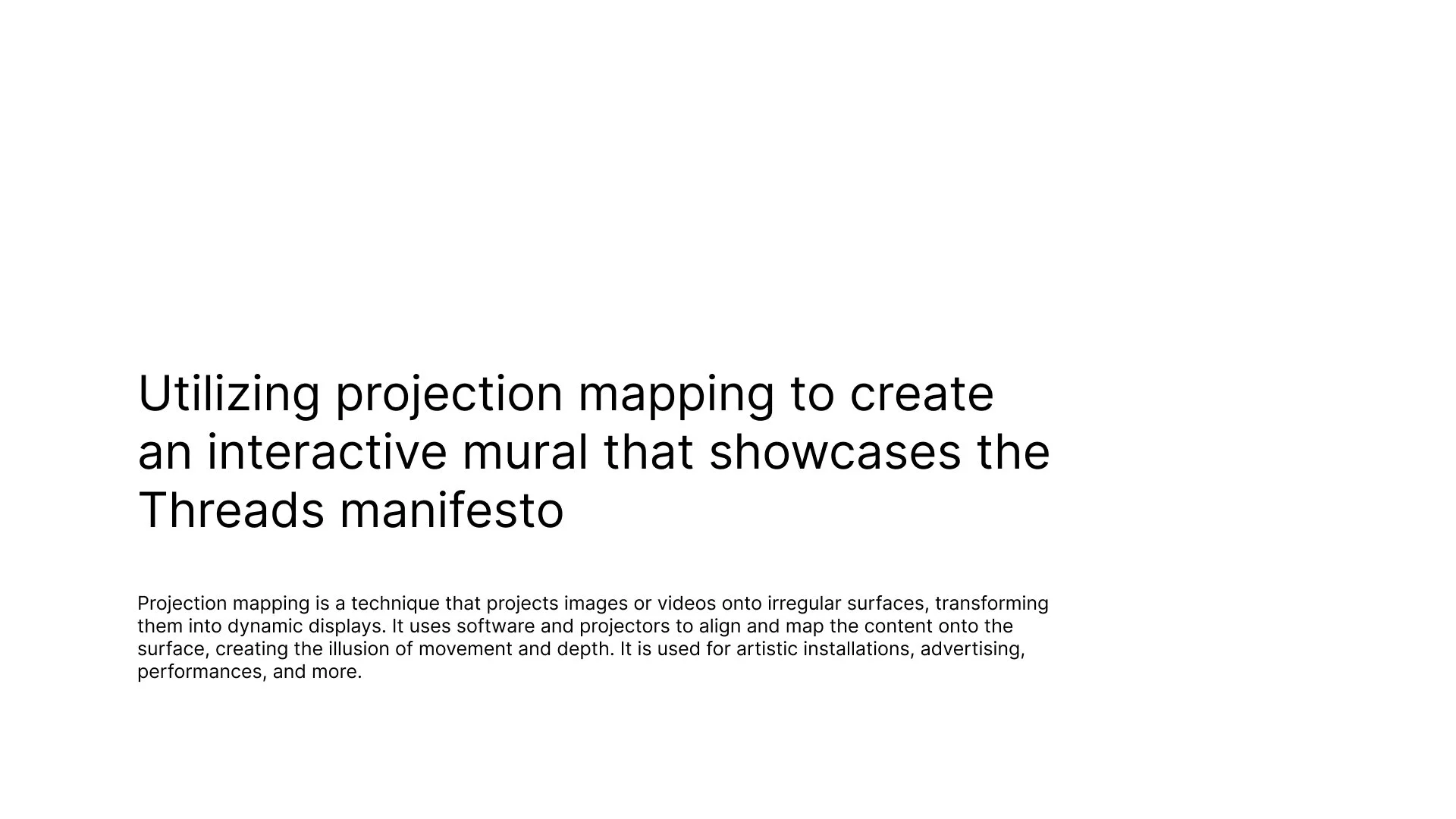 Utilizing projection mapping to create an interactive mural that showcases the Threads manifesto

Projection mapping is a technique that projects images or videos onto irregular surfaces, transforming them into dynamic displays. It uses software and projectors to align and map the content onto the surface, creating the illusion of movement and depth. It is used for artistic installations, advertising, performances, and more.